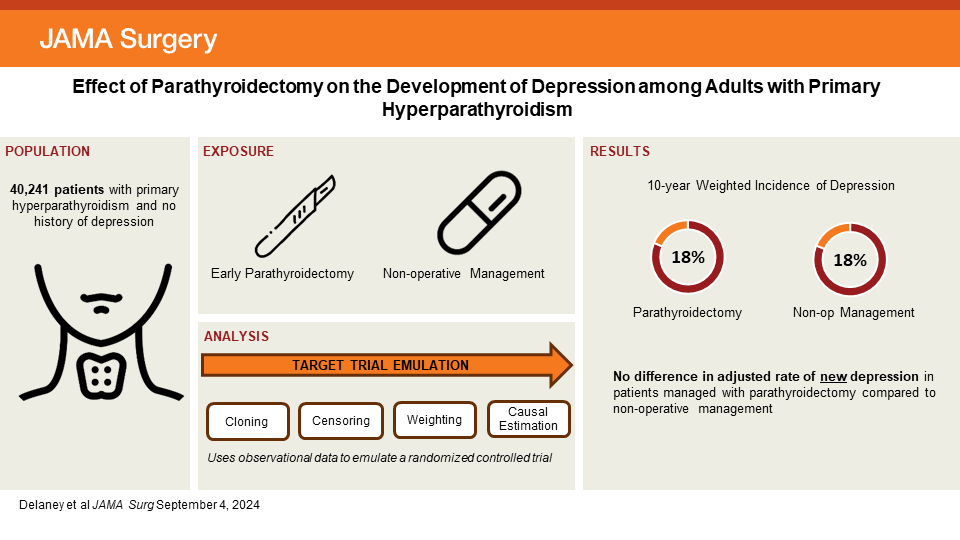 JAMA Surgery

Effect of Parathyroidectomy on the Development of Depression among Adults with Primary Hyperparathyroidism

POPULATION

40,241 patients with primary hyperparathyroidism and no history of depression

EXPOSURE

Early Parathyroidectomy

Non-operative Management

ANALYSIS

TARGET TRIAL EMULATION

Cloning

Censoring

Weighting

Causal Estimation

Uses observational data to emulate a randomized controlled trial

RESULTS

10-year Weighted Incidence of Depression

18%

Parathyroidectomy

18%

Non-op Management

No difference in adjusted rate of new depression in patients managed with parathyroidectomy compared to non-operative management

Delaney et al JAMA Surg September 4, 2024